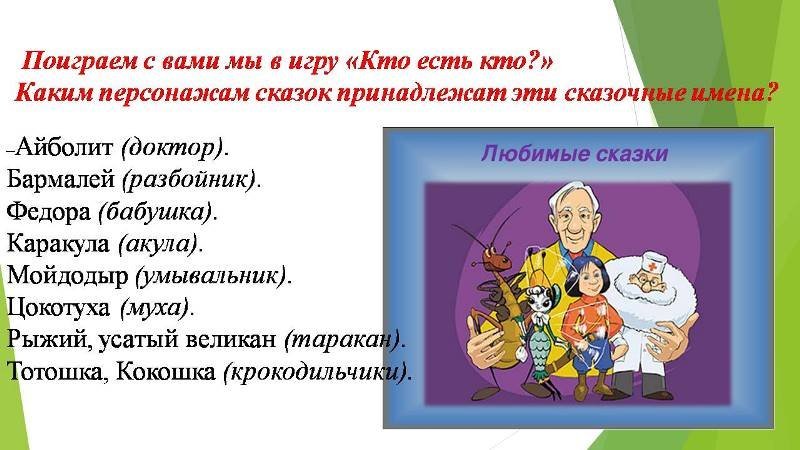 Поиграем с вами мы в игру «Кто есть кто?»
Каким персонажам сказок принадлежат эти сказочные имена?

–Айболит (доктор).
Бармалей (разбойник).
Федора (бабушка).
Каракула (акула).
Мойдодыр (умывальник).
Цокотуха (муха).
Рыжий, усатый великан (таракан).
Тотошка, Кокошка (крокодильчики).

Любимые сказки